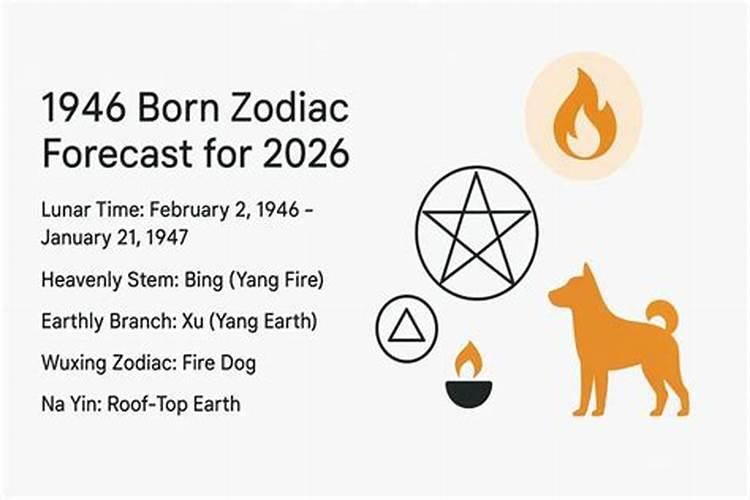 1946 Born Zodiac Forecast for 2026

Lunar Time: February 2, 1946 - January 21, 1947

Heavenly Stem: Bing (Yang Fire)

Earthly Branch: Xu (Yang Earth)

Wuxing Zodiac: Fire Dog

Na Yin: Roof-Top Earth